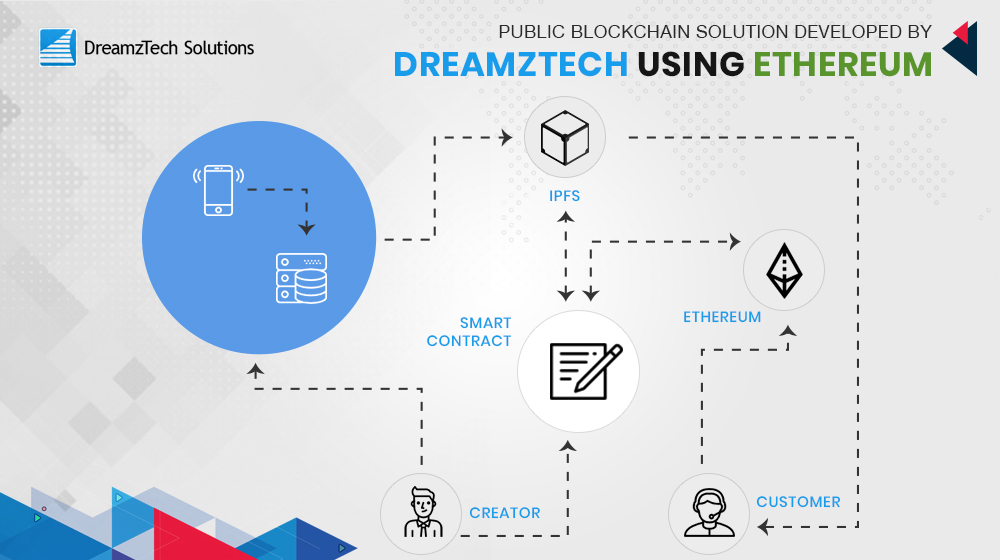 DreamzTech Solutions

PUBLIC BLOCKCHAIN SOLUTION DEVELOPED BY
DREAMZTECH USING ETHEREUM

IPFS

SMART CONTRACT

ETHEREUM

CREATOR

CUSTOMER